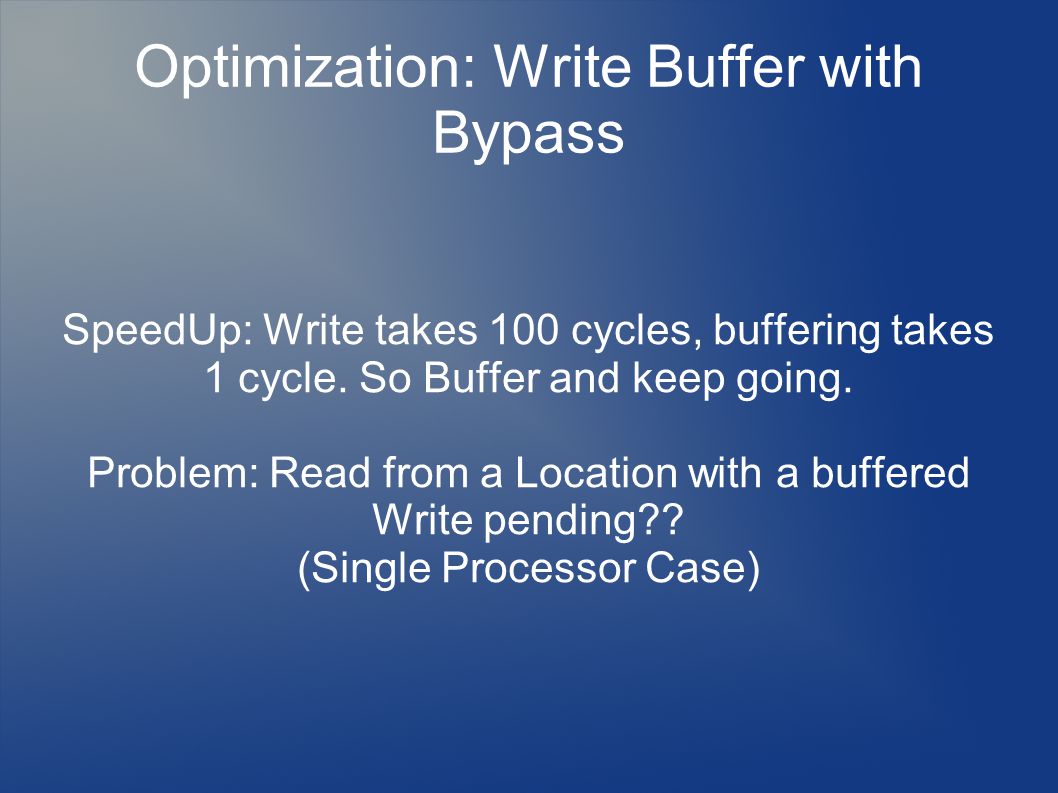 Optimization: Write Buffer with Bypass

SpeedUp: Write takes 100 cycles, buffering takes 1 cycle. So Buffer and keep going.

Problem: Read from a Location with a buffered Write pending??
(Single Processor Case)